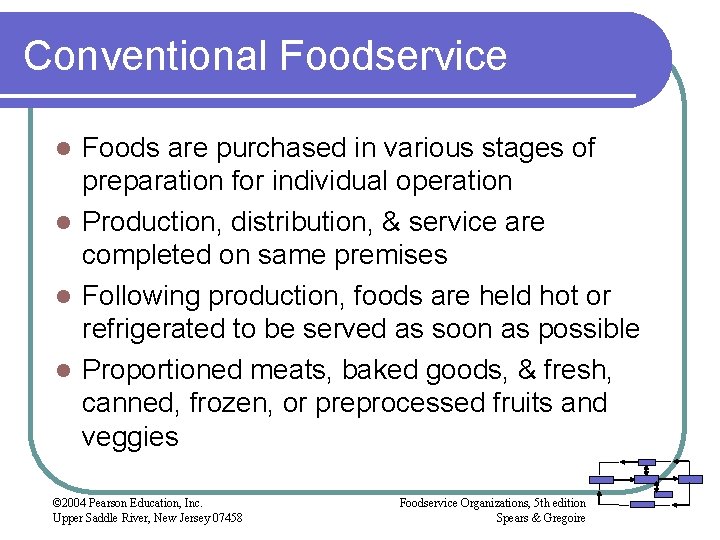 Conventional Foodservice

- Foods are purchased in various stages of preparation for individual operation
- Production, distribution, & service are completed on same premises
- Following production, foods are held hot or refrigerated to be served as soon as possible
- Proportioned meats, baked goods, & fresh, canned, frozen, or preprocessed fruits and veggies

©2004 Pearson Education, Inc.
Upper Saddle River, New Jersey 07458

Foodservice Organizations, 5th edition
Spears & Gregoire